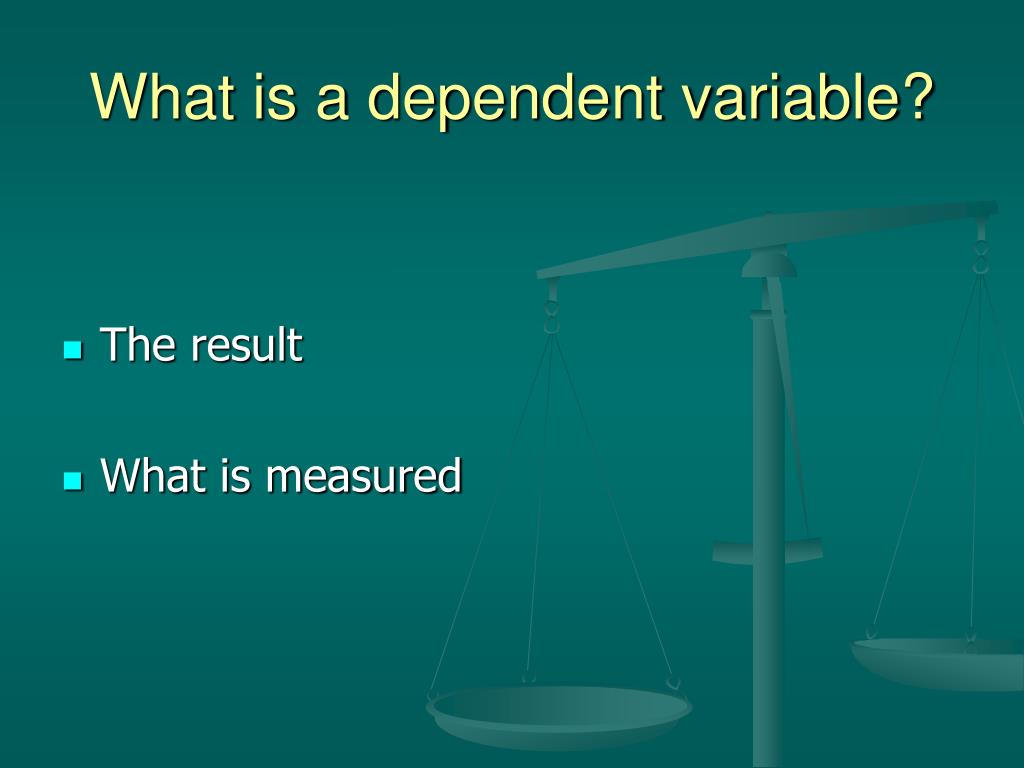 What is a dependent variable?

The result

What is measured